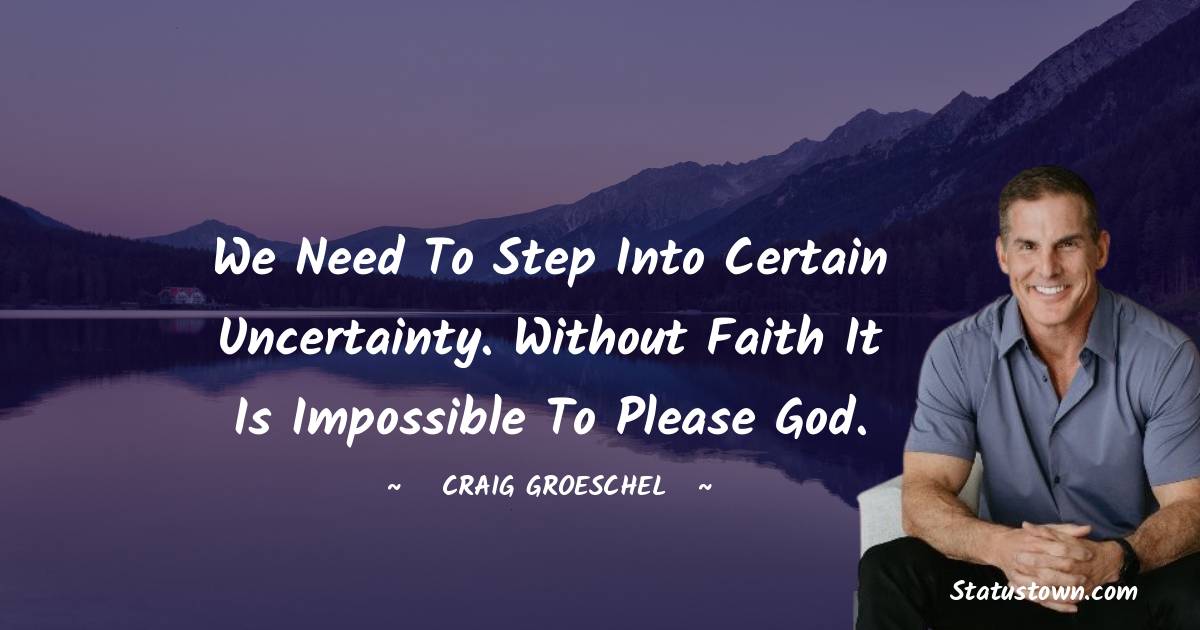 We Need To Step Into Certain Uncertainty. Without Faith It Is Impossible To Please God.

~ CRAIG GROESCHEL ~

Statustown.com